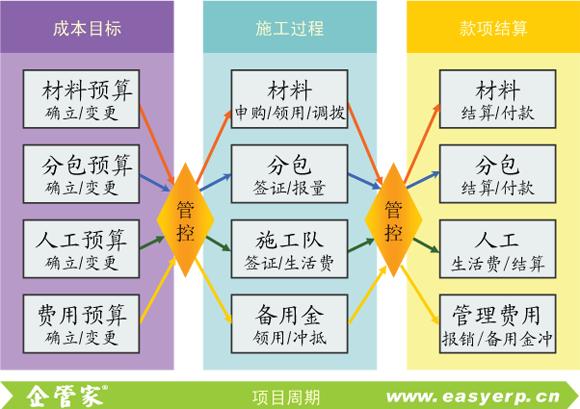 成本目标

材料预算
确立/变更

分包预算
确立/变更

人工预算
确立/变更

费用预算
确立/变更

管控

施工过程

材料
申购/领用/调拨

分包
签证/报量

施工队
签证/生活费

备用金
领用/冲抵

管控

款项结算

材料
结算/付款

分包
结算/付款

人工
生活费/结算

管理费用
报销/备用金冲

企管家®

项目周期

www.easyerp.cn